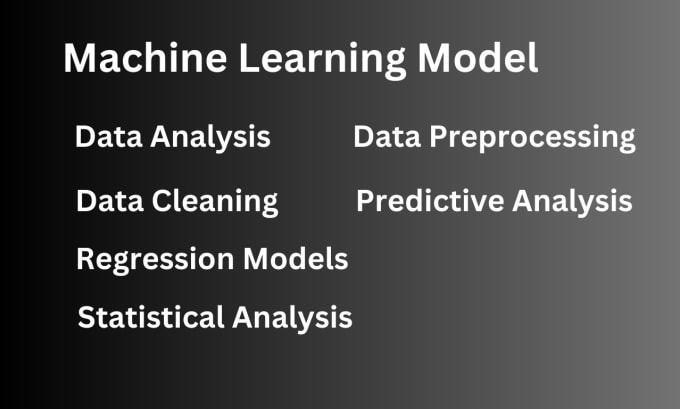 Machine Learning Model

Data Analysis

Data Cleaning

Regression Models

Statistical Analysis

Data Preprocessing

Predictive Analysis